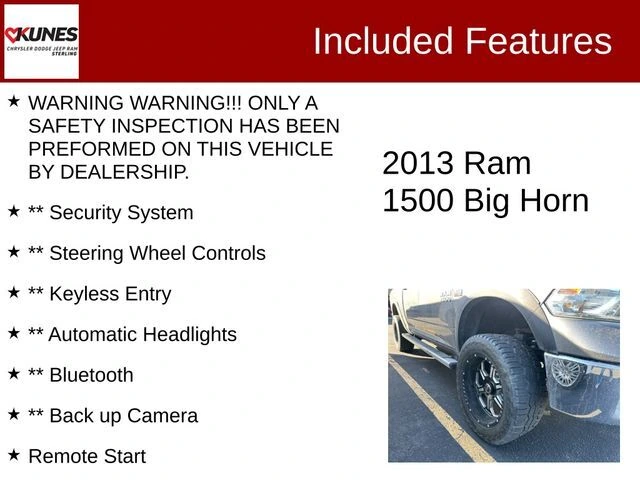 KUNES
CHRYSLER DODGE JEEP RAM
STERLING

Included Features

★ WARNING WARNING!!! ONLY A SAFETY INSPECTION HAS BEEN PREFORMED ON THIS VEHICLE BY DEALERSHIP.

★ ** Security System

★ ** Steering Wheel Controls

★ ** Keyless Entry

★ ** Automatic Headlights

★ ** Bluetooth

★ ** Back up Camera

★ Remote Start

2013 Ram 1500 Big Horn